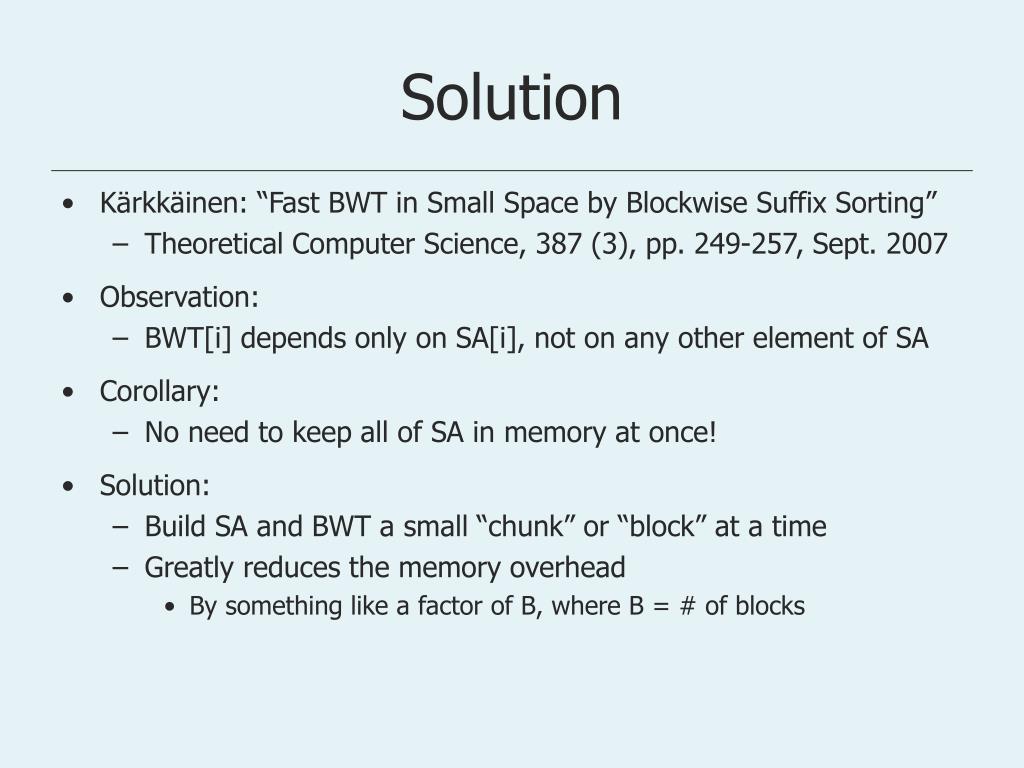 Solution

• Kärkkäinen: “Fast BWT in Small Space by Blockwise Suffix Sorting”
  – Theoretical Computer Science, 387 (3), pp. 249-257, Sept. 2007

• Observation:
  – BWT[i] depends only on SA[i], not on any other element of SA

• Corollary:
  – No need to keep all of SA in memory at once!

• Solution:
  – Build SA and BWT a small “chunk” or “block” at a time
  – Greatly reduces the memory overhead
    • By something like a factor of B, where B = # of blocks